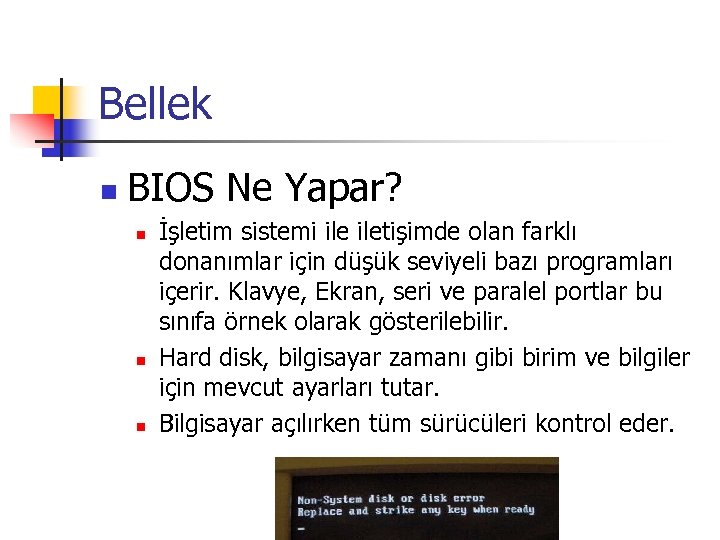 Bellek

BIOS Ne Yapar?

İşletim sistemi ile iletişimde olan farklı donanımlar için düşük seviyeli bazı programları içerir. Klavye, Ekran, seri ve paralel portlar bu sınıfa örnek olarak gösterilebilir.

Hard disk, bilgisayar zamanı gibi birim ve bilgiler için mevcut ayarları tutar.

Bilgisayar açılırken tüm sürücüleri kontrol eder.

Non-System disk or disk error
Replace and strike any key when ready
_